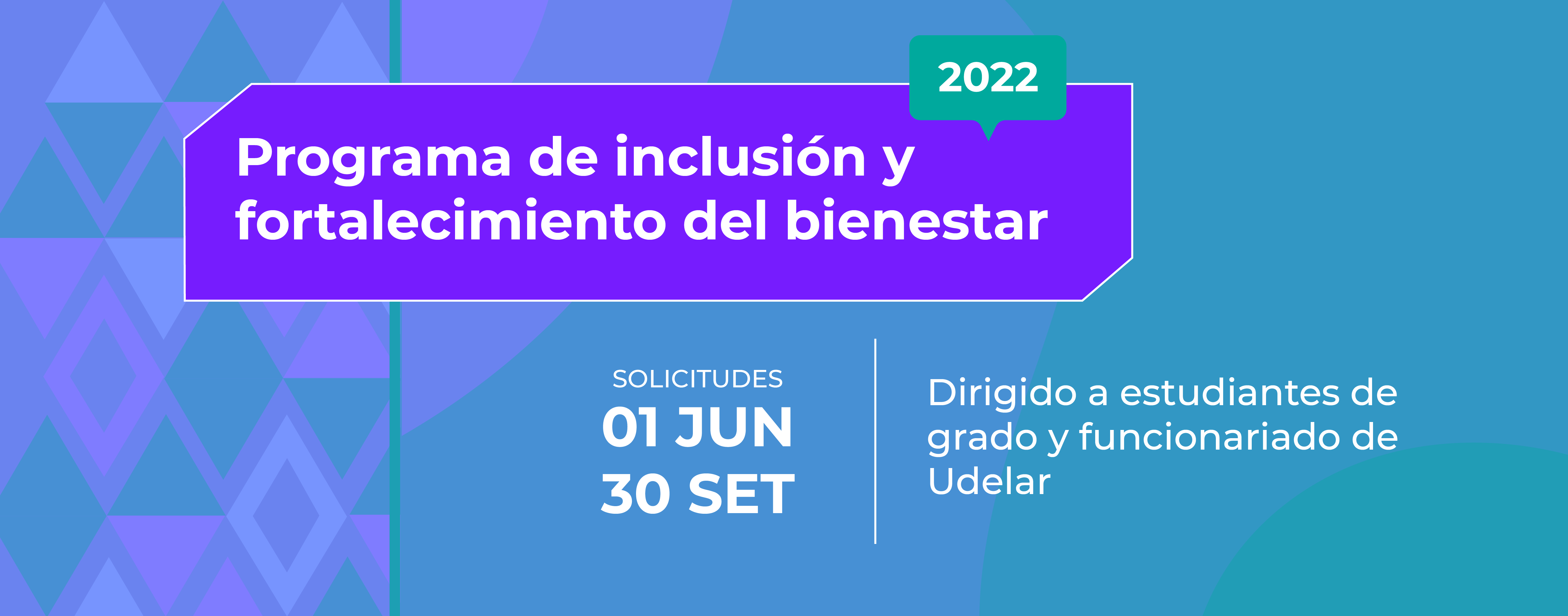 2022

Programa de inclusión y fortalecimiento del bienestar

SOLICITUDES
01 JUN
30 SET

Dirigido a estudiantes de grado y funcionariado de Udelar